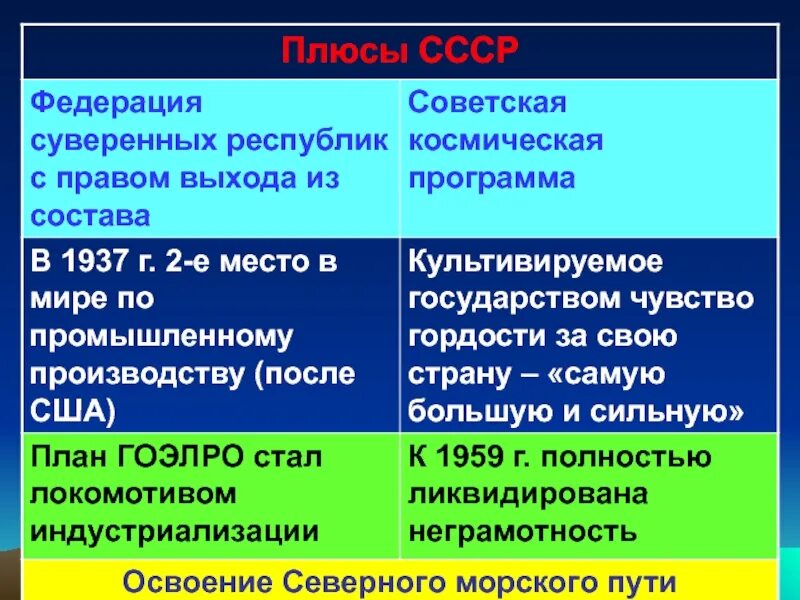 | Плюсы СССР | |
|---|---|
| Федерация суверенных республик с правом выхода из состава | Советская космическая программа |
| В 1937 г. 2-е место в мире по промышленному производству (после США) | Культивируемое государством чувство гордости за свою страну – «самую большую и сильную» |
| План ГОЭЛРО стал локомотивом индустриализации | К 1959 г. полностью ликвидирована неграмотность |
| Освоение Северного морского пути | |